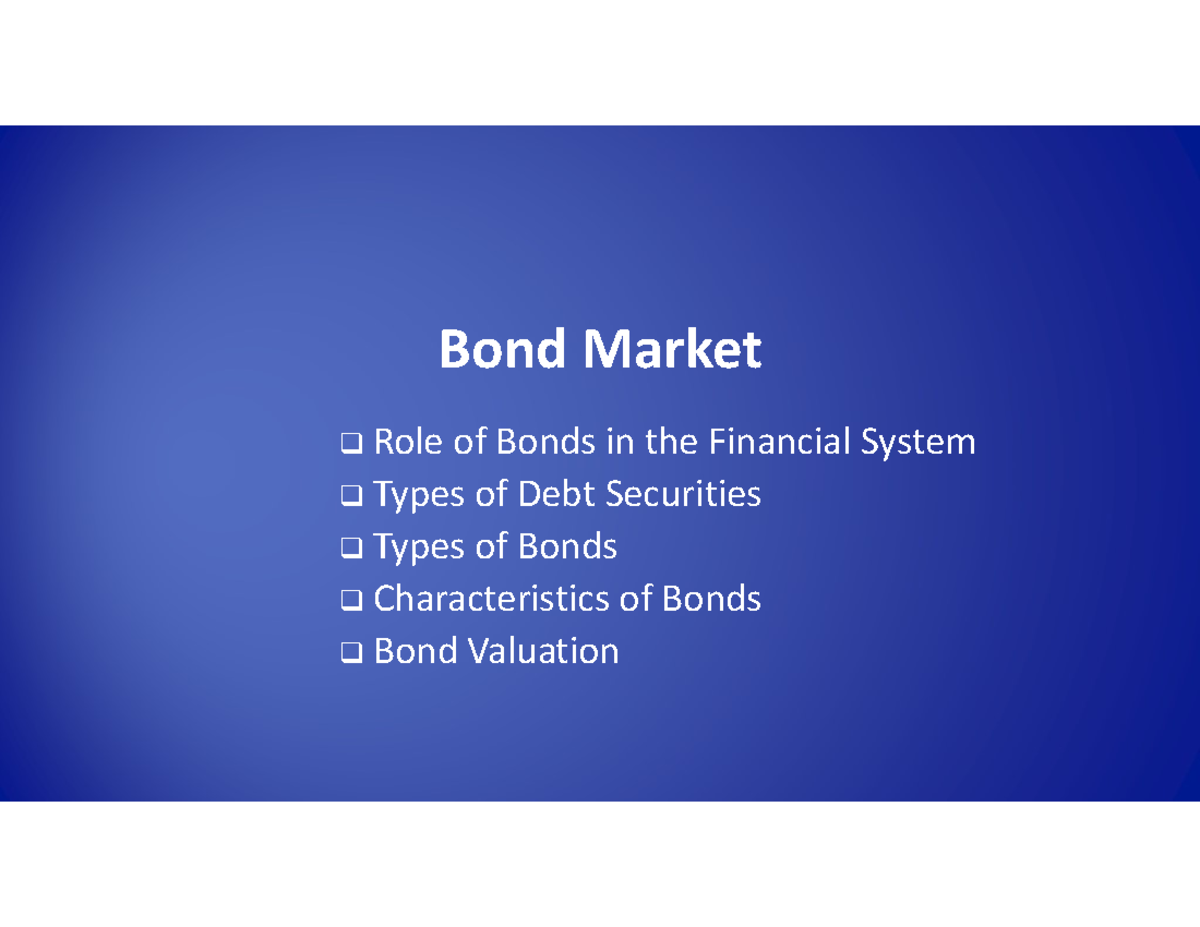 Bond Market

❑ Role of Bonds in the Financial System
❑ Types of Debt Securities
❑ Types of Bonds
❑ Characteristics of Bonds
❑ Bond Valuation